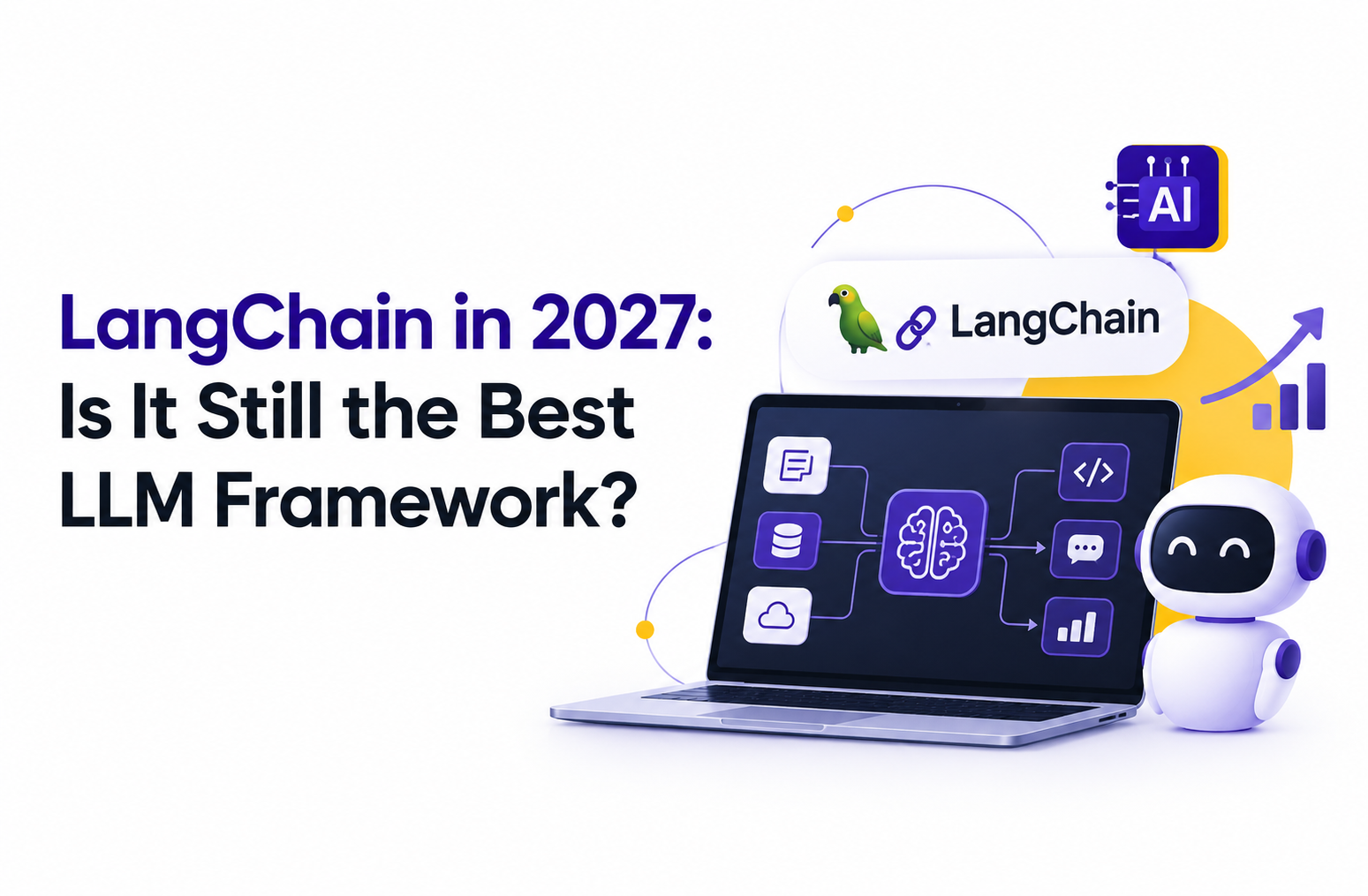 LangChain in 2027:
Is It Still the Best
LLM Framework?

AI

LangChain

</>